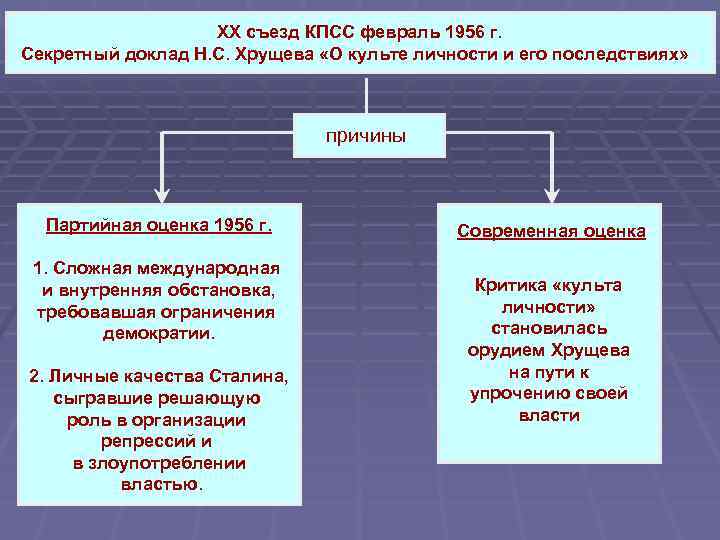 XX съезд КПСС февраль 1956 г.
Секретный доклад Н.С. Хрущева «О культе личности и его последствиях»

причины

Партийная оценка 1956 г.

1. Сложная международная и внутренняя обстановка, требовавшая ограничения демократии.

2. Личные качества Сталина, сыгравшие решающую роль в организации репрессий и в злоупотреблении властью.

Современная оценка

Критика «культа личности» становилась орудием Хрущева на пути к упрочению своей власти